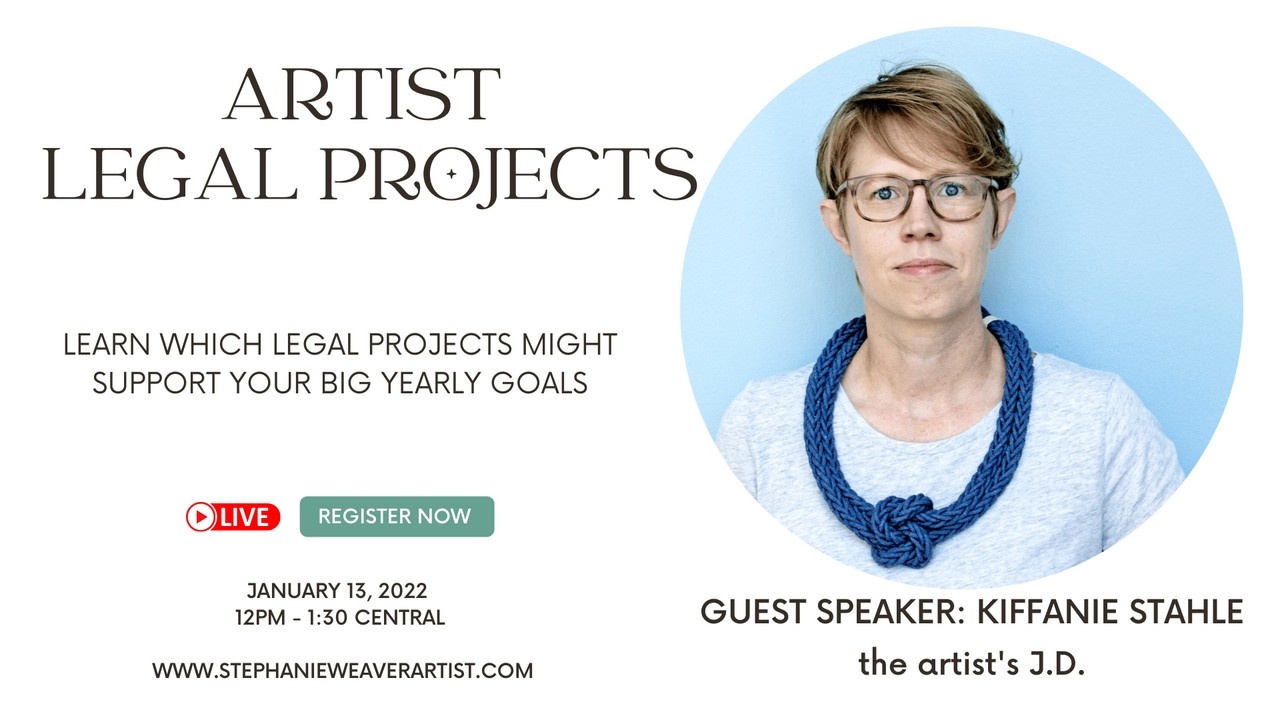 ARTIST
LEGAL PROJECTS

LEARN WHICH LEGAL PROJECTS MIGHT SUPPORT YOUR BIG YEARLY GOALS

LIVE

REGISTER NOW

JANUARY 13, 2022
12PM - 1:30 CENTRAL

WWW.STEPHANIEWEAVERARTIST.COM

GUEST SPEAKER: KIFFANIE STAHLE
the artist's J.D.